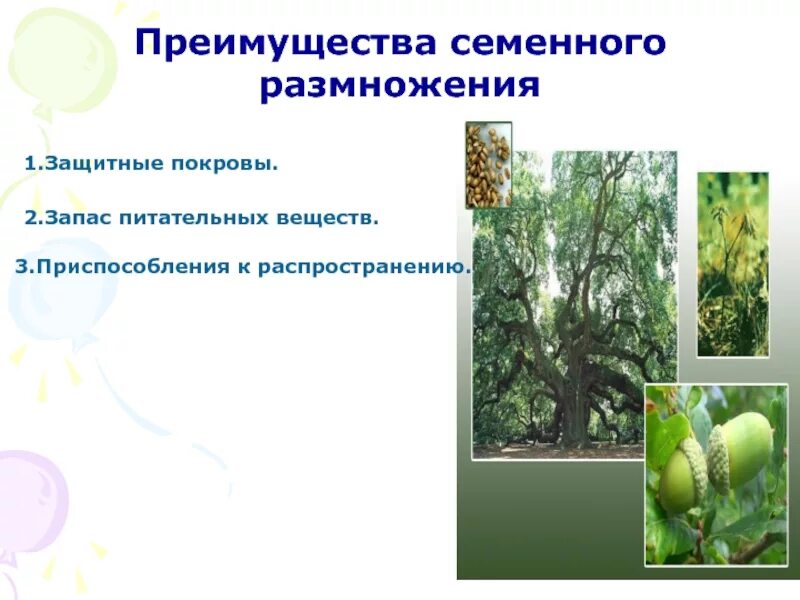 Преимущества семенного размножения

1.Защитные покровы.

2.Запас питательных веществ.

3.Приспособления к распространению.